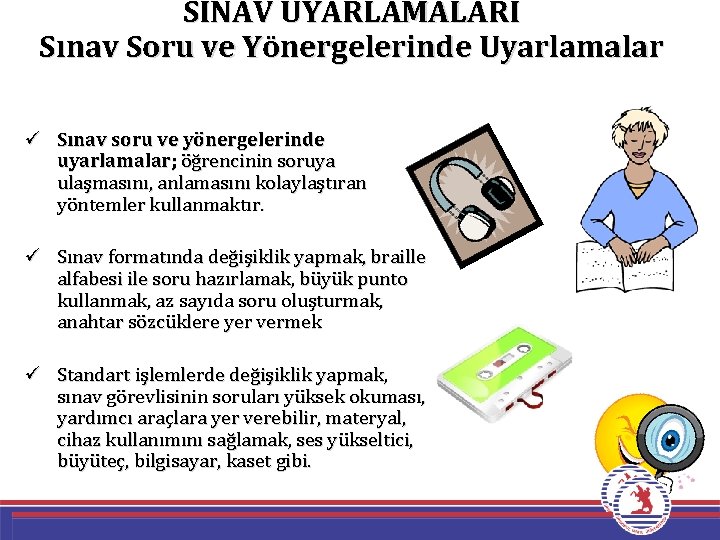 SINAV UYARLAMALARI
Sınav Soru ve Yönergelerinde Uyarlamalar

✓ Sınav soru ve yönergelerinde uyarlamalar; öğrencinin soruya ulaşmasını, anlamasını kolaylaştıran yöntemler kullanmaktır.

✓ Sınav formatında değişiklik yapmak, braille alfabesi ile soru hazırlamak, büyük punto kullanmak, az sayıda soru oluşturmak, anahtar sözcüklere yer vermek

✓ Standart işlemlerde değişiklik yapmak, sınav görevlisinin soruları yüksek okuması, yardımcı araçlara yer verebilir, materyal, cihaz kullanımını sağlamak, ses yükseltici, büyüteç, bilgisayar, kaset gibi.